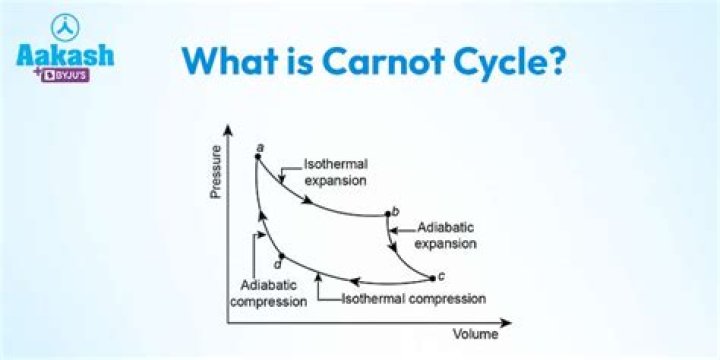 Aakash
+ BYJU'S

What is Carnot Cycle?

Pressure
a
Isothermal expansion
b
Adiabatic expansion
c
d
Adiabatic compression
Isothermal compression
Volume